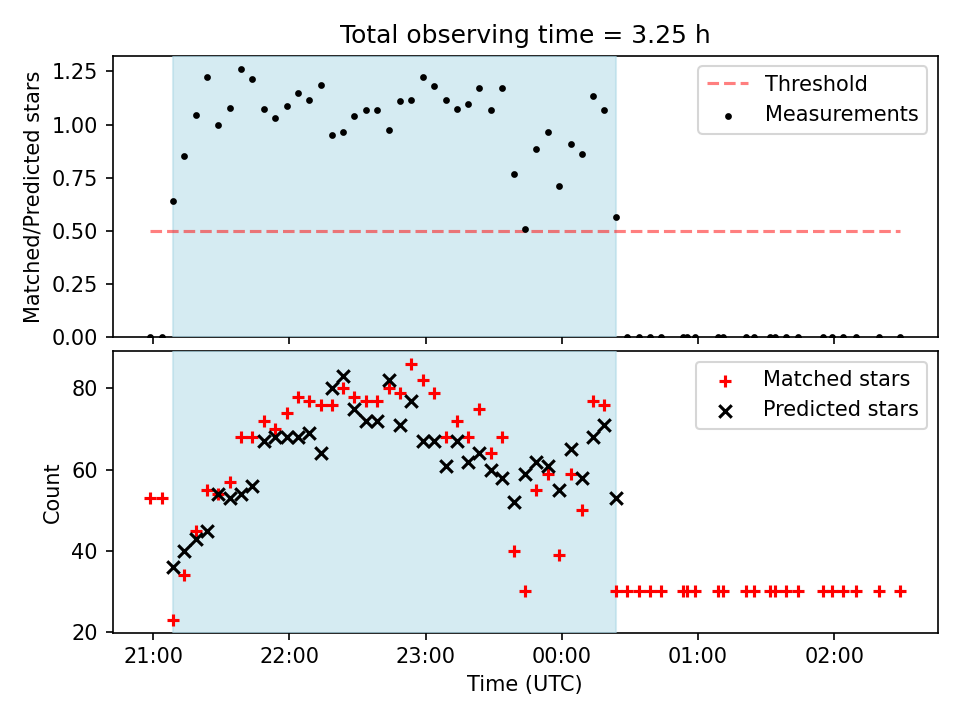 Total observing time = 3.25 h

Matched/Predicted stars

1.25
1.00
0.75
0.50
0.25
0.00

Threshold
Measurements

Count

80
60
40
20

Matched stars
Predicted stars

21:00
22:00
23:00
00:00
01:00
02:00

Time (UTC)